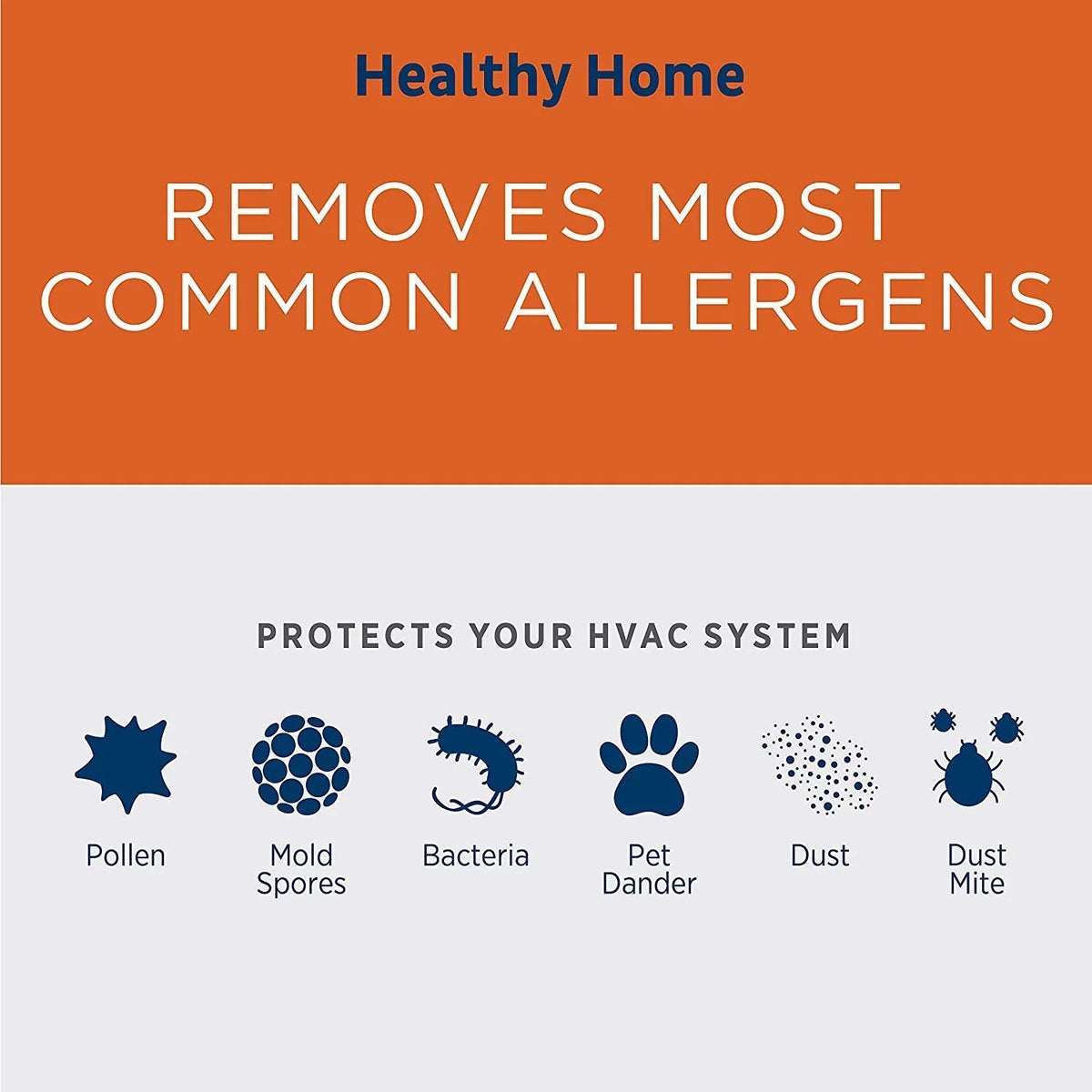 Healthy Home

REMOVES MOST COMMON ALLERGENS

PROTECTS YOUR HVAC SYSTEM

Pollen

Mold
Spores

Bacteria

Pet
Dander

Dust

Dust
Mite